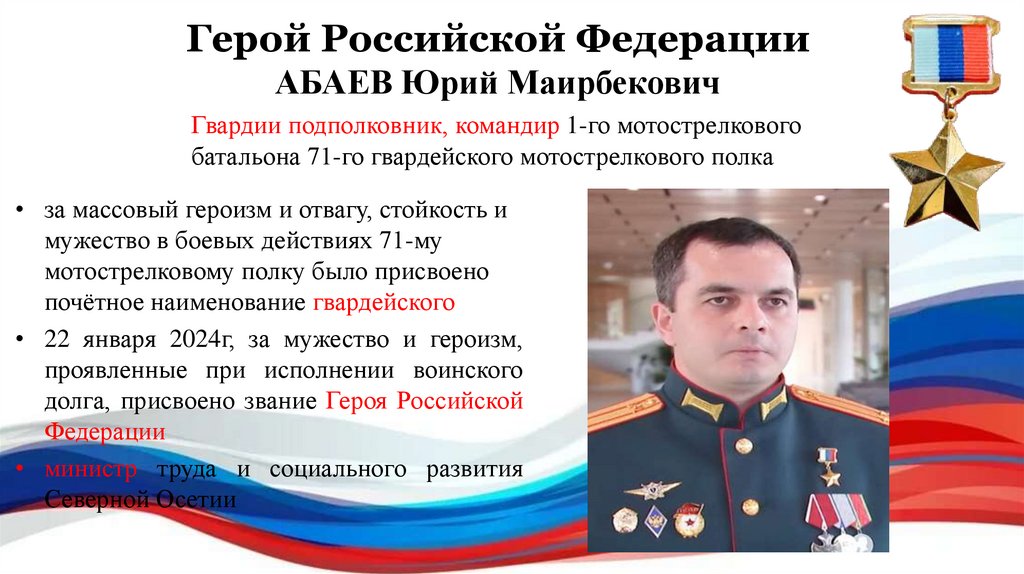 Герой Российской Федерации
АБАЕВ Юрий Маирбекович

Гвардии подполковник, командир 1-го мотострелкового батальона 71-го гвардейского мотострелкового полка

• за массовый героизм и отвагу, стойкость и мужество в боевых действиях 71-му мотострелковому полку было присвоено почётное наименование гвардейского

• 22 января 2024г, за мужество и героизм, проявленные при исполнении воинского долга, присвоено звание Героя Российской Федерации

• министр труда и социального развития Северной Осетии